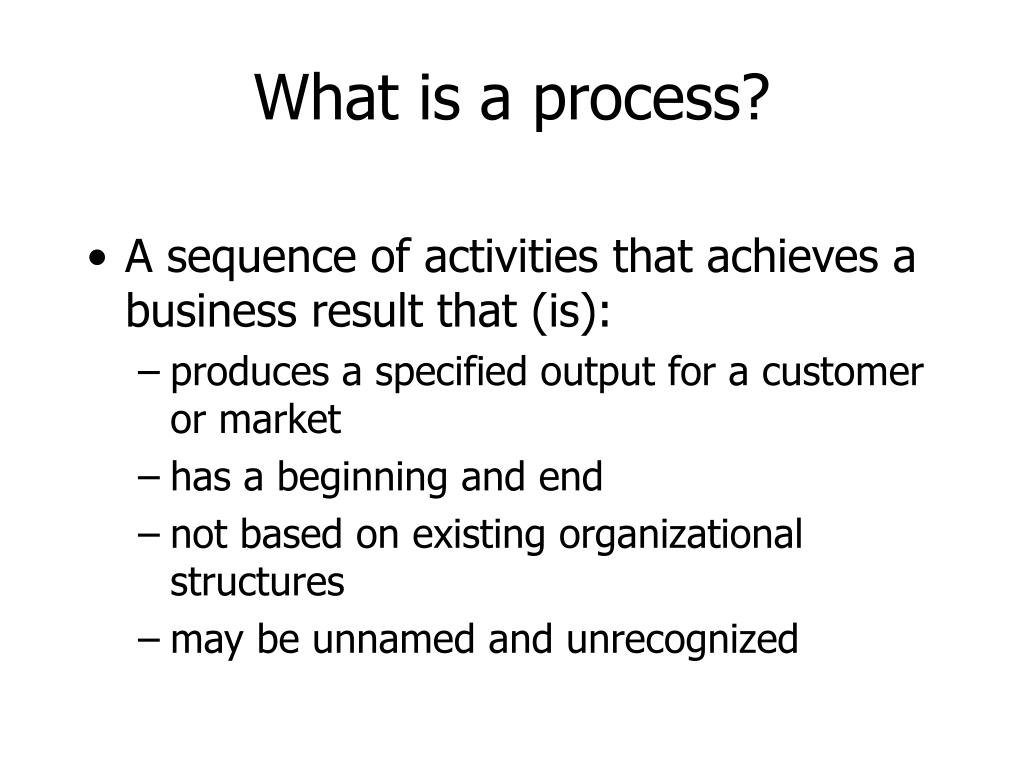 What is a process?

• A sequence of activities that achieves a business result that (is):
  – produces a specified output for a customer or market
  – has a beginning and end
  – not based on existing organizational structures
  – may be unnamed and unrecognized